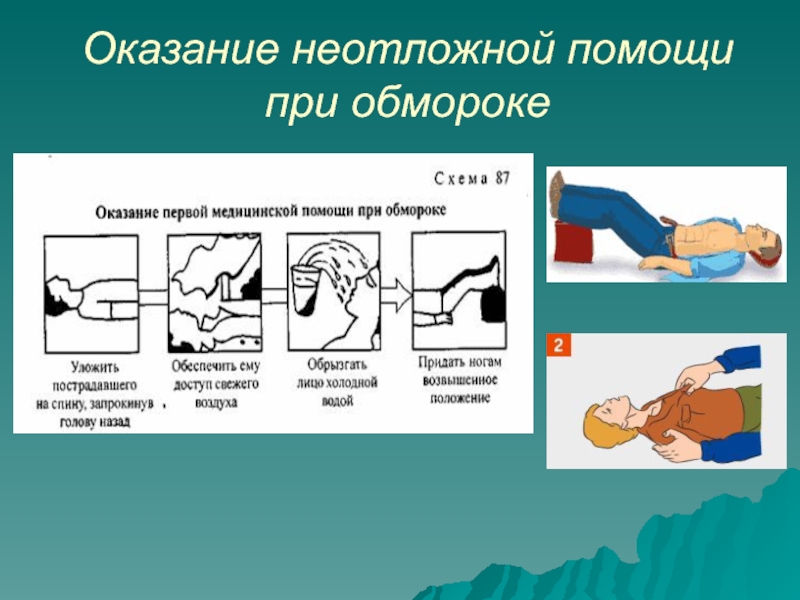 Оказание неотложной помощи при обмороке

Схема 87

Оказание первой медицинской помощи при обмороке

Уложить пострадавшего на спину, запрокинув голову назад

Обеспечить ему доступ свежего воздуха

Обрызгать лицо холодной водой

Придать ногам возвышенное положение

2